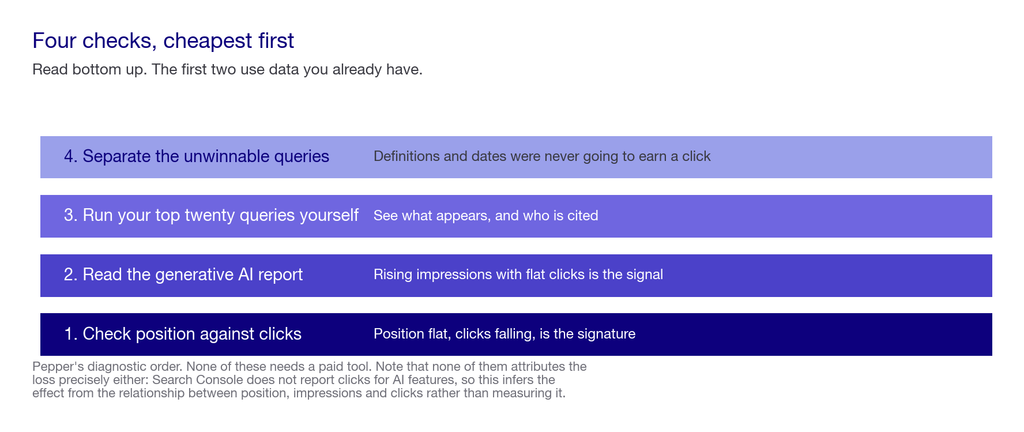 Four checks, cheapest first

Read bottom up. The first two use data you already have.

4. Separate the unwinnable queries Definitions and dates were never going to earn a click

3. Run your top twenty queries yourself See what appears, and who is cited

2. Read the generative AI report Rising impressions with flat clicks is the signal

1. Check position against clicks Position flat, clicks falling, is the signature

Pepper's diagnostic order. None of these needs a paid tool. Note that none of them attributes the loss precisely either: Search Console does not report clicks for AI features, so this infers the effect from the relationship between position, impressions and clicks rather than measuring it.